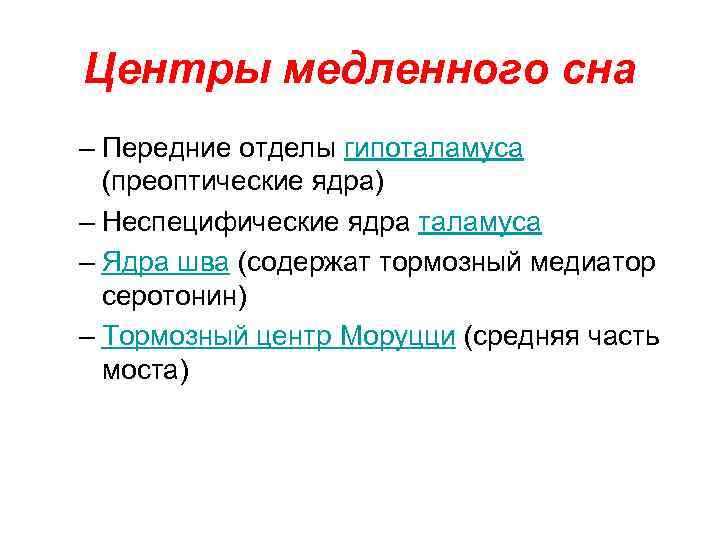 Центры медленного сна

– Передние отделы гипоталамуса (преоптические ядра)

– Неспецифические ядра таламуса

– Ядра шва (содержат тормозный медиатор серотонин)

– Тормозный центр Моруцци (средняя часть моста)